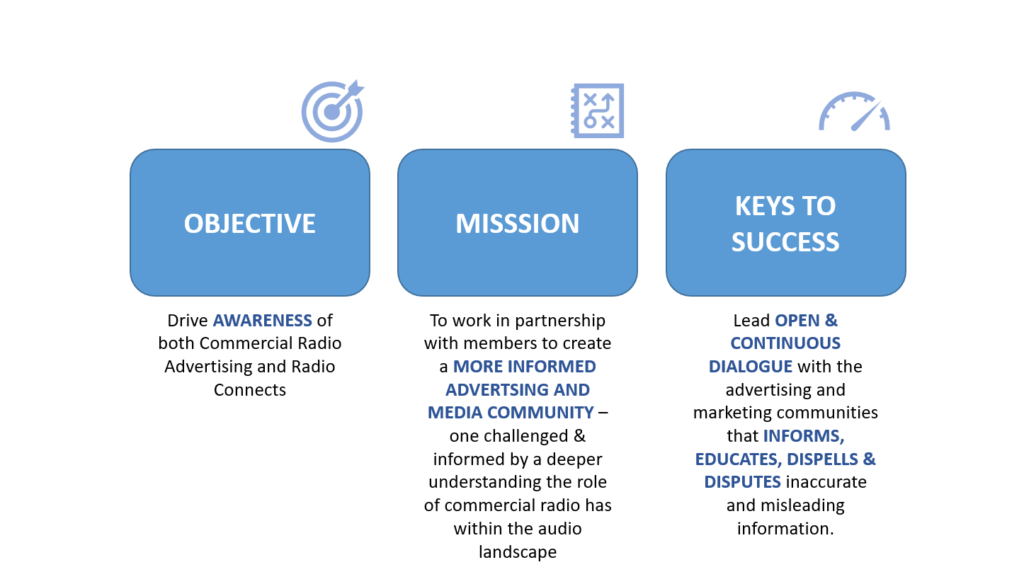 OBJECTIVE

Drive AWARENESS of both Commercial Radio Advertising and Radio Connects

MISSSION

To work in partnership with members to create a MORE INFORMED ADVERTSING AND MEDIA COMMUNITY – one challenged & informed by a deeper understanding the role of commercial radio has within the audio landscape

KEYS TO SUCCESS

Lead OPEN & CONTINUOUS DIALOGUE with the advertising and marketing communities that INFORMS, EDUCATES, DISPELLS & DISPUTES inaccurate and misleading information.